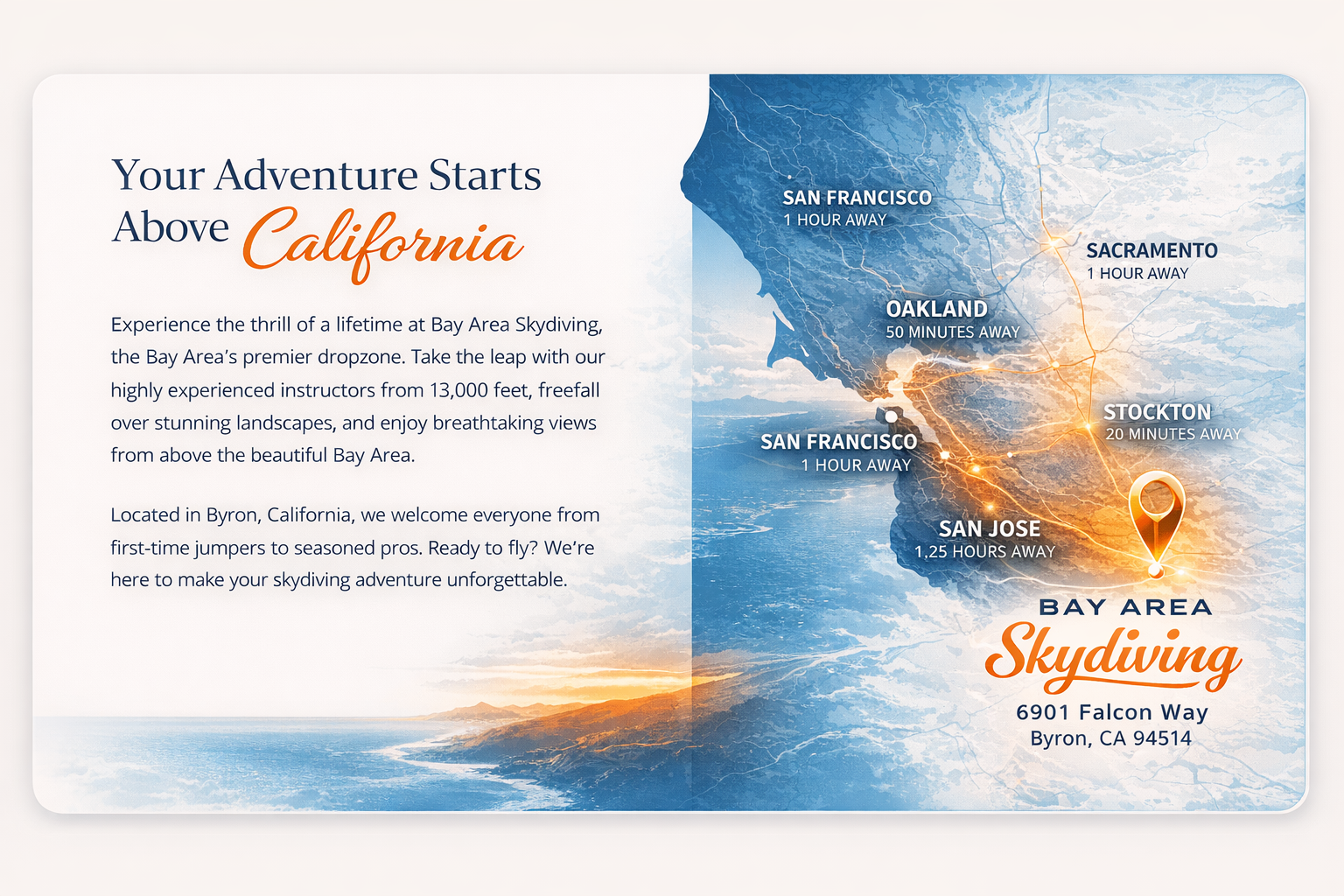 Your Adventure Starts Above California

Experience the thrill of a lifetime at Bay Area Skydiving, the Bay Area's premier dropzone. Take the leap with our highly experienced instructors from 13,000 feet, freefall over stunning landscapes, and enjoy breathtaking views from above the beautiful Bay Area.

Located in Byron, California, we welcome everyone from first-time jumpers to seasoned pros. Ready to fly? We're here to make your skydiving adventure unforgettable.

SAN FRANCISCO
1 HOUR AWAY

SACRAMENTO
1 HOUR AWAY

OAKLAND
50 MINUTES AWAY

STOCKTON
20 MINUTES AWAY

SAN FRANCISCO
1 HOUR AWAY

SAN JOSE
1,25 HOURS AWAY

BAY AREA
Skydiving
6901 Falcon Way
Byron, CA 94514